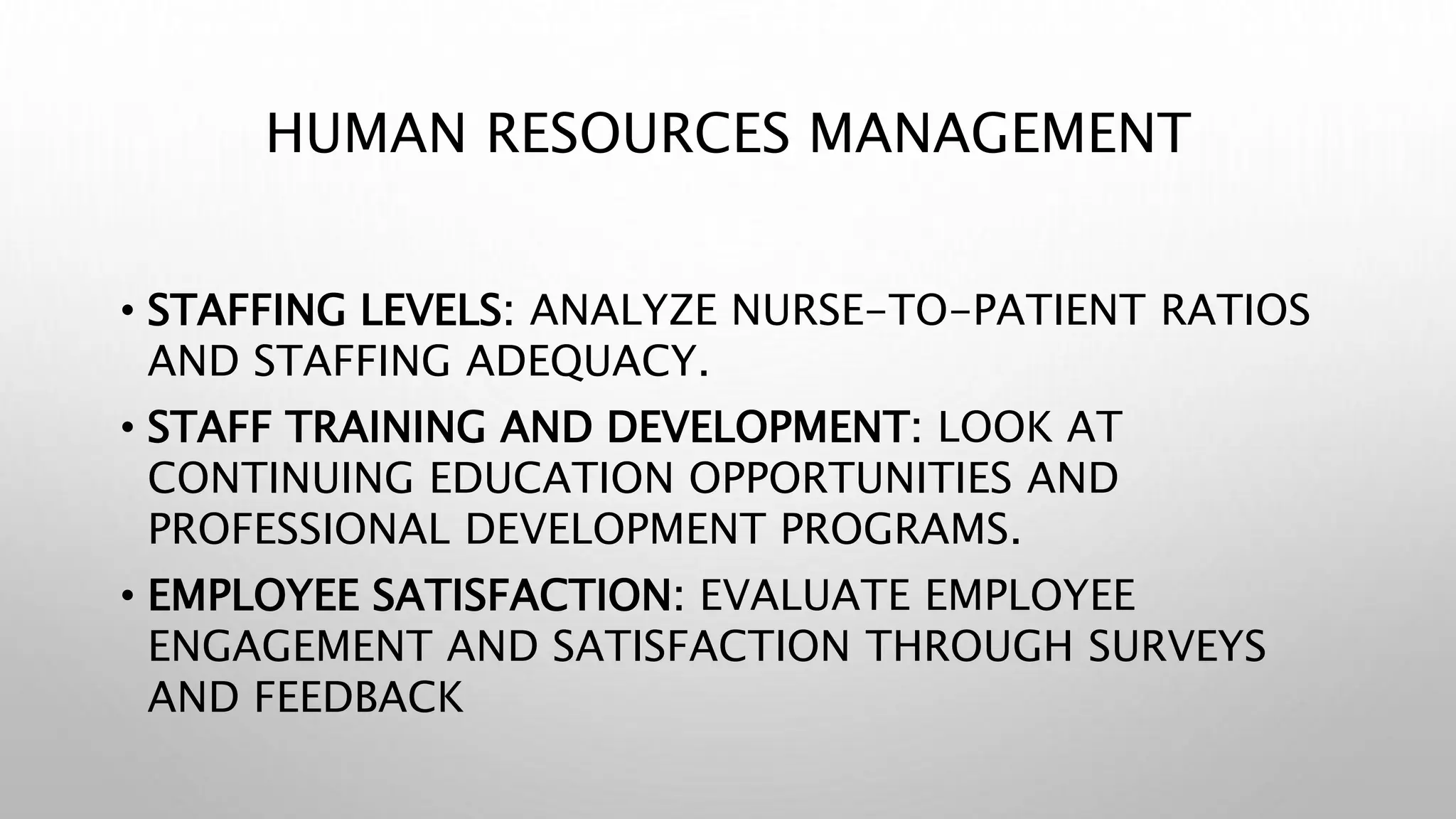 HUMAN RESOURCES MANAGEMENT

• STAFFING LEVELS: ANALYZE NURSE-TO-PATIENT RATIOS AND STAFFING ADEQUACY.

• STAFF TRAINING AND DEVELOPMENT: LOOK AT CONTINUING EDUCATION OPPORTUNITIES AND PROFESSIONAL DEVELOPMENT PROGRAMS.

• EMPLOYEE SATISFACTION: EVALUATE EMPLOYEE ENGAGEMENT AND SATISFACTION THROUGH SURVEYS AND FEEDBACK